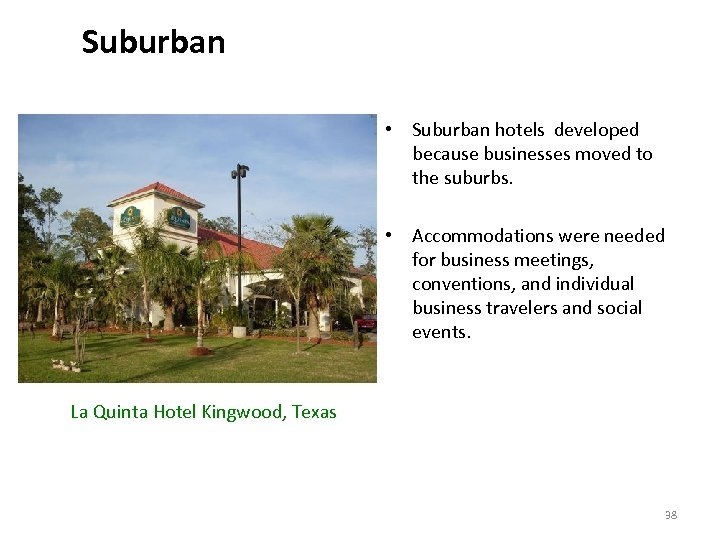 Suburban

• Suburban hotels developed because businesses moved to the suburbs.

• Accommodations were needed for business meetings, conventions, and individual business travelers and social events.

La Quinta Hotel Kingwood, Texas

38